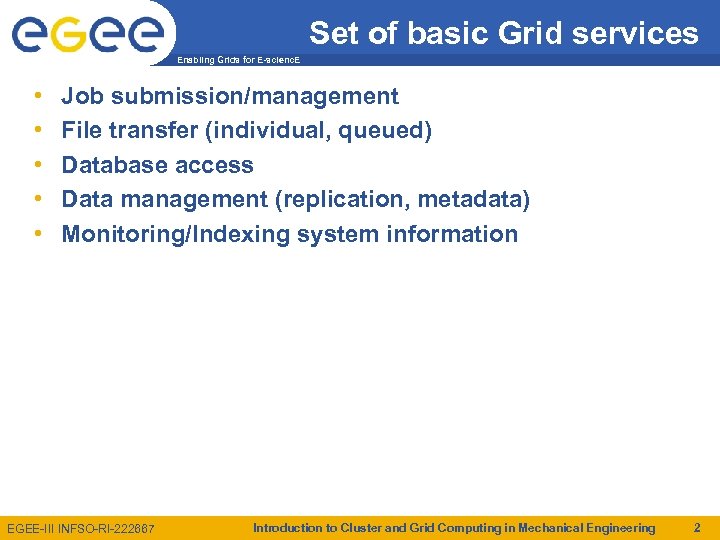 egee

Enabling Grids for E-sciencE

Set of basic Grid services

• Job submission/management
• File transfer (individual, queued)
• Database access
• Data management (replication, metadata)
• Monitoring/Indexing system information

EGEE-III INFSO-RI-222667

Introduction to Cluster and Grid Computing in Mechanical Engineering

2